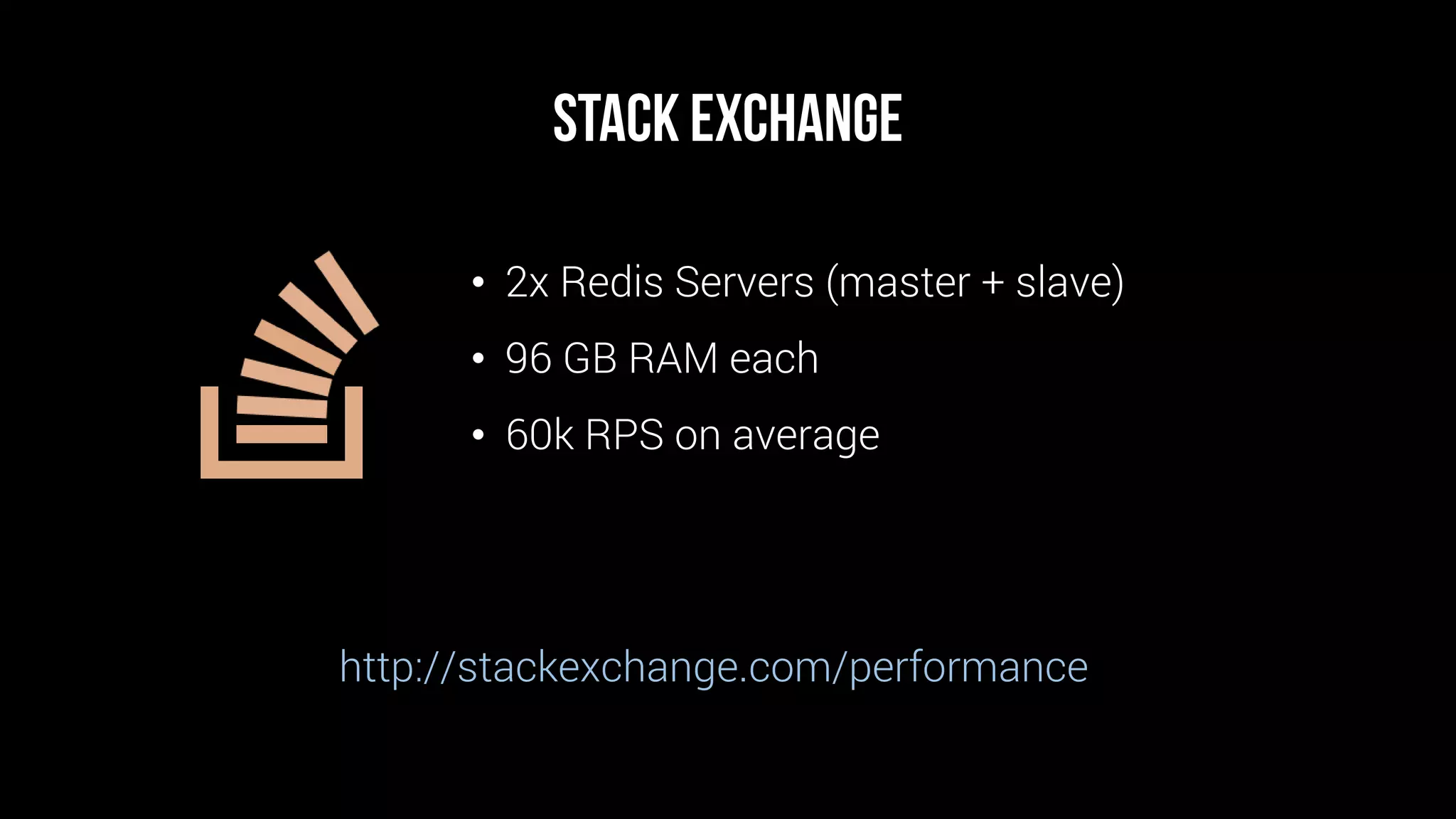 STACK EXCHANGE

• 2x Redis Servers (master + slave)
• 96 GB RAM each
• 60k RPS on average

http://stackexchange.com/performance